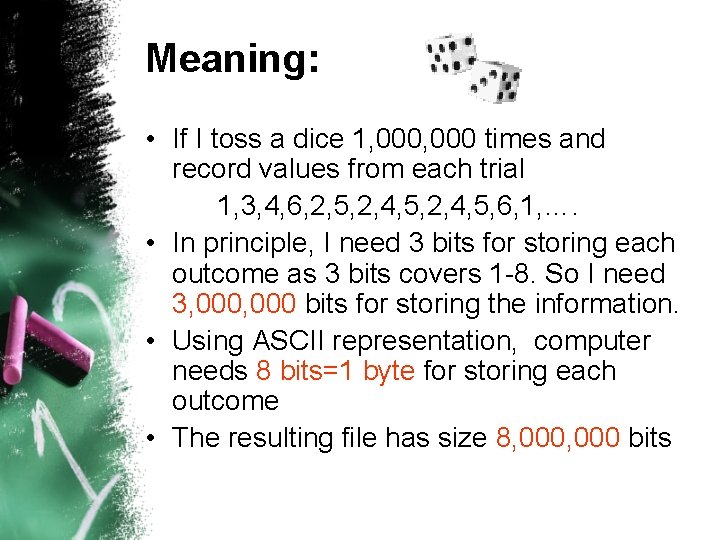 Meaning:

• If I toss a dice 1,000,000 times and record values from each trial
1,3,4,6,2,5,2,4,5,2,4,5,6,1,….
• In principle, I need 3 bits for storing each outcome as 3 bits covers 1-8. So I need 3,000,000 bits for storing the information.
• Using ASCII representation, computer needs 8 bits=1 byte for storing each outcome
• The resulting file has size 8,000,000 bits